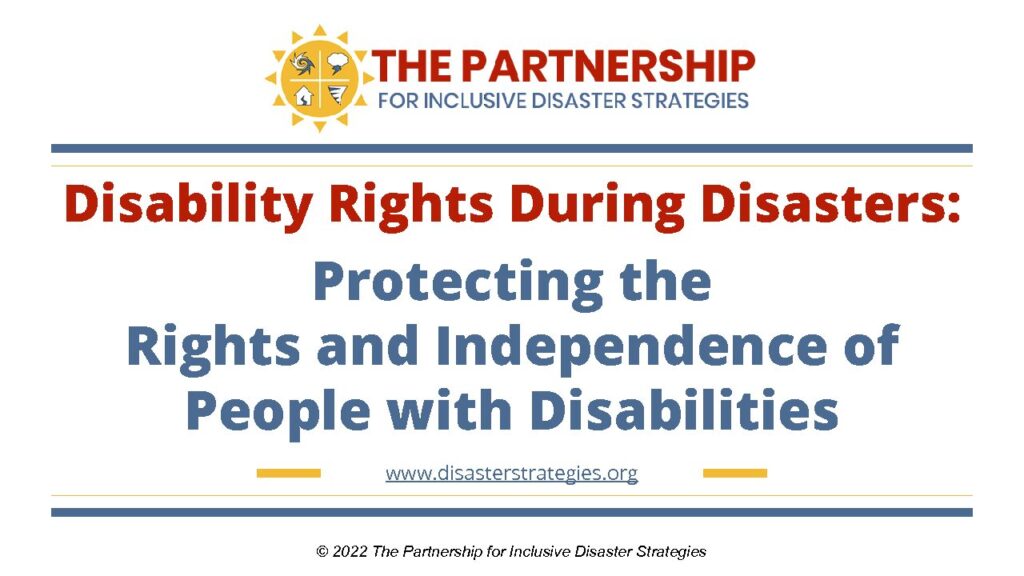 THE PARTNERSHIP
FOR INCLUSIVE DISASTER STRATEGIES

Disability Rights During Disasters:

Protecting the Rights and Independence of People with Disabilities

www.disasterstrategies.org

© 2022 The Partnership for Inclusive Disaster Strategies